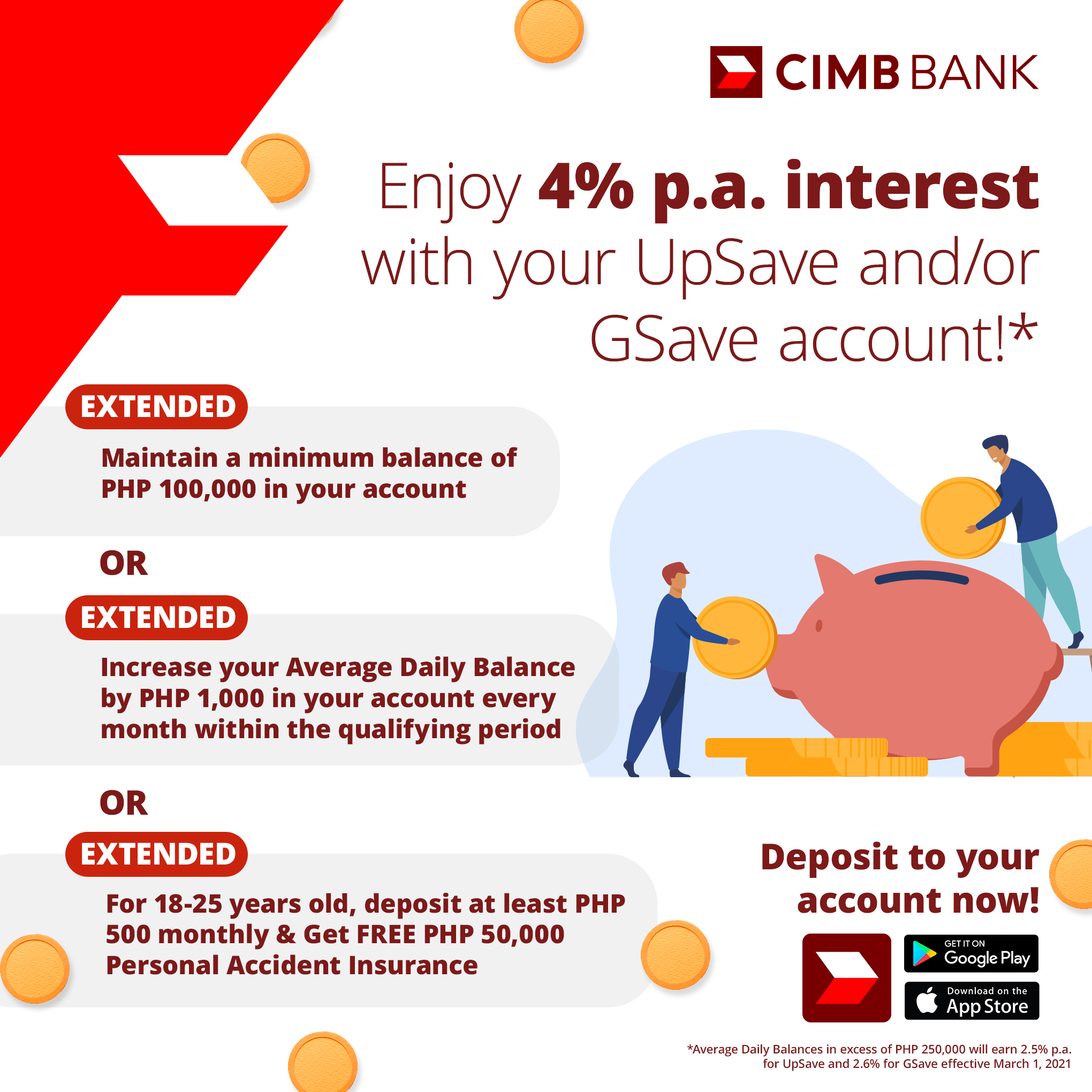 CIMB BANK

Enjoy 4% p.a. interest with your UpSave and/or GSave account!*

EXTENDED

Maintain a minimum balance of PHP 100,000 in your account

OR

EXTENDED

Increase your Average Daily Balance by PHP 1,000 in your account every month within the qualifying period

OR

EXTENDED

For 18-25 years old, deposit at least PHP 500 monthly & Get FREE PHP 50,000 Personal Accident Insurance

Deposit to your account now!

GET IT ON Google Play

Download on the App Store

*Average Daily Balances in excess of PHP 250,000 will earn 2.5% p.a. for UpSave and 2.6% for GSave effective March 1, 2021